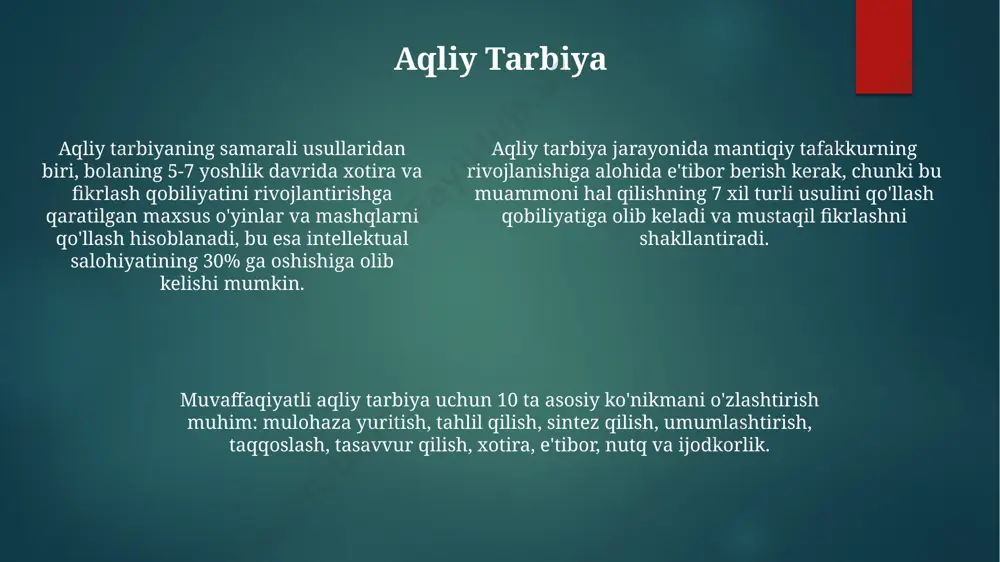 Aqliy Tarbiya

Aqliy tarbiyaning samarali usullaridan biri, bolaning 5-7 yoshlik davrida xotira va fikrlash qobiliyatini rivojlantirishga qaratilgan maxsus o'yinlar va mashqlarni qo'llash hisoblanadi, bu esa intellektual salohiyatining 30% ga oshishiga olib kelishi mumkin.

Aqliy tarbiya jarayonida mantiqiy tafakkurning rivojlanishiga alohida e'tibor berish kerak, chunki bu muammoni hal qilishning 7 xil turli usulini qo'llash qobiliyatiga olib keladi va mustaqil fikrlashni shakllantiradi.

Muvaffaqiyatli aqliy tarbiya uchun 10 ta asosiy ko'nikmani o'zlashtirish muhim: mulohaza yuritish, tahlil qilish, sintez qilish, umumlashtirish, taqqoslash, tasavvur qilish, xotira, e'tibor, nutq va ijodkorlik.